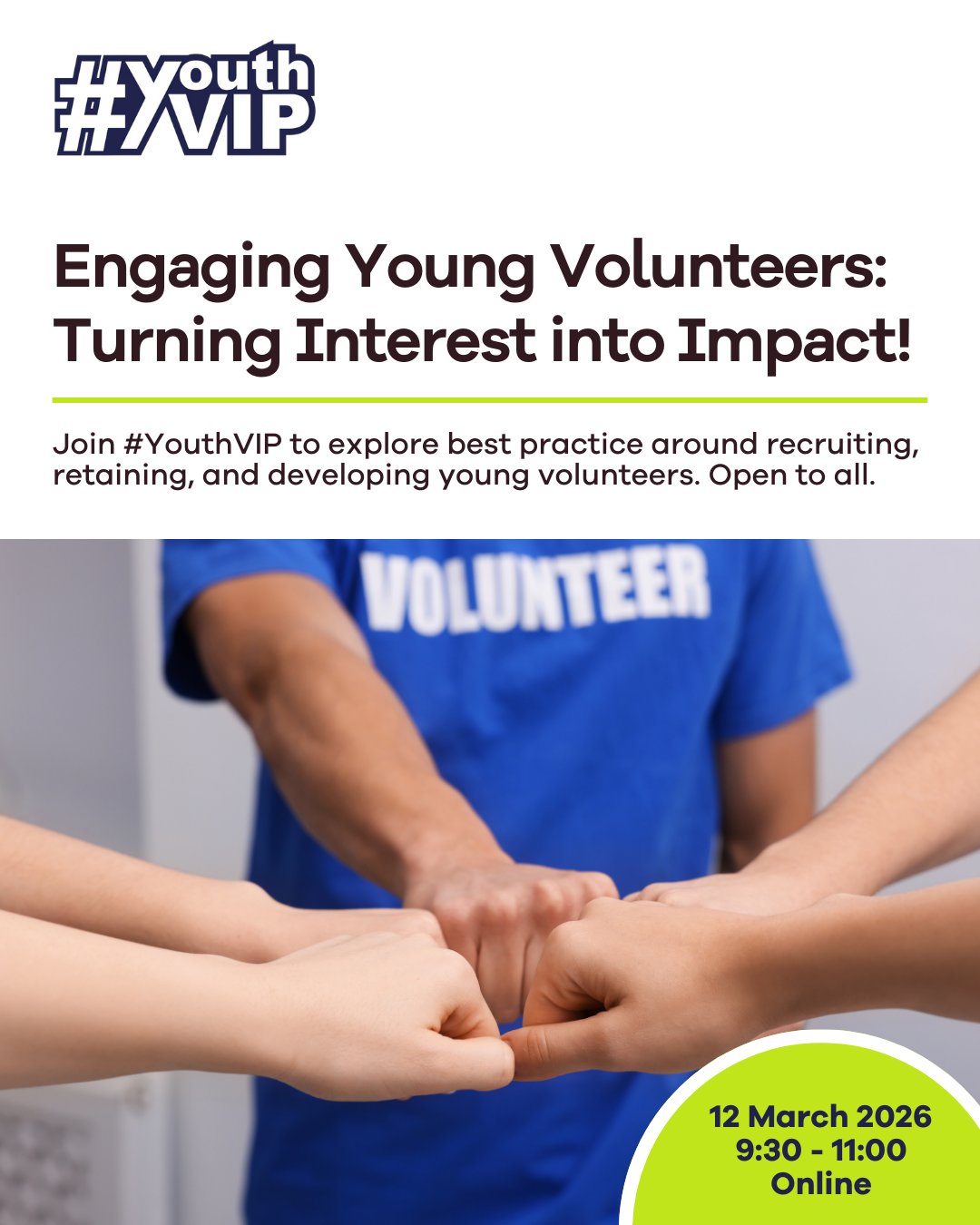 #youth VIP

Engaging Young Volunteers: Turning Interest into Impact!

Join #YouthVIP to explore best practice around recruiting, retaining, and developing young volunteers. Open to all.

VOLUNTEER

12 March 2026
9:30 - 11:00
Online